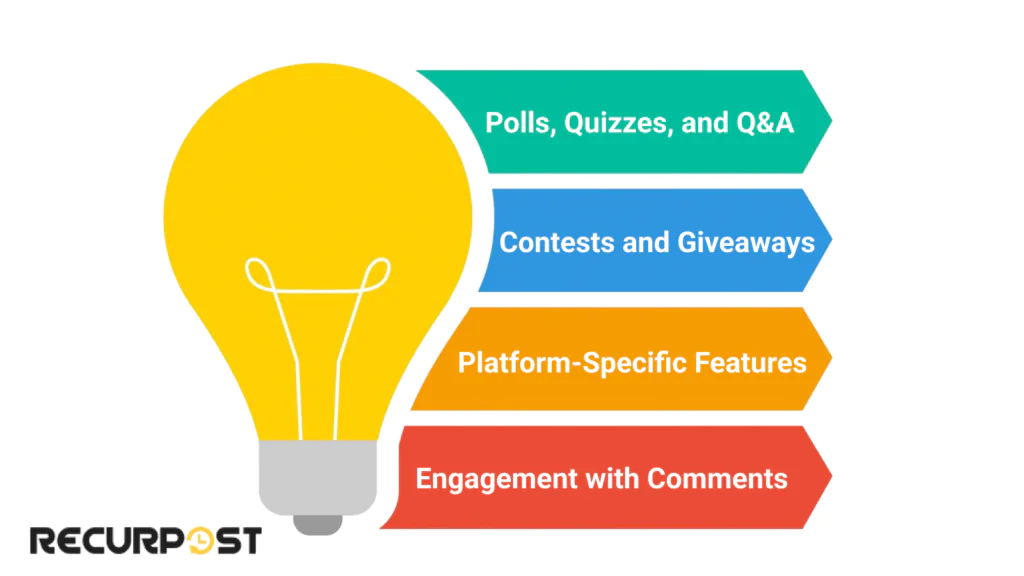 Polls, Quizzes, and Q&A

Contests and Giveaways

Platform-Specific Features

Engagement with Comments

RECURPOST